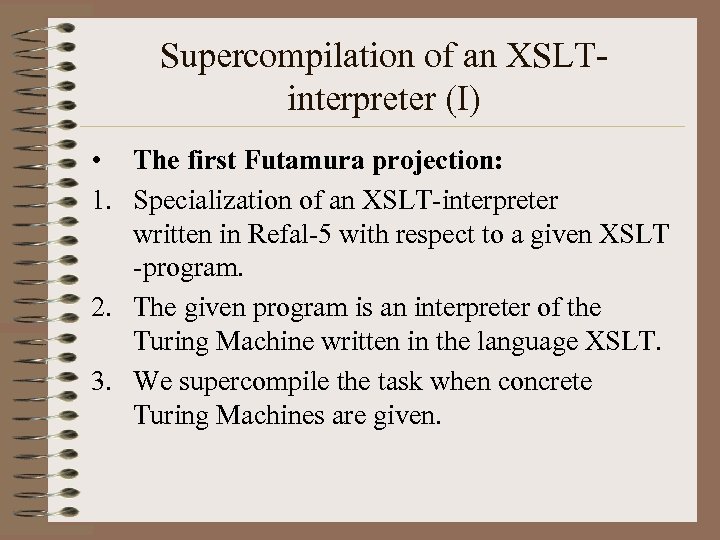 Supercompilation of an XSLT-interpreter (I)

• The first Futamura projection:

1. Specialization of an XSLT-interpreter written in Refal-5 with respect to a given XSLT -program.

2. The given program is an interpreter of the Turing Machine written in the language XSLT.

3. We supercompile the task when concrete Turing Machines are given.